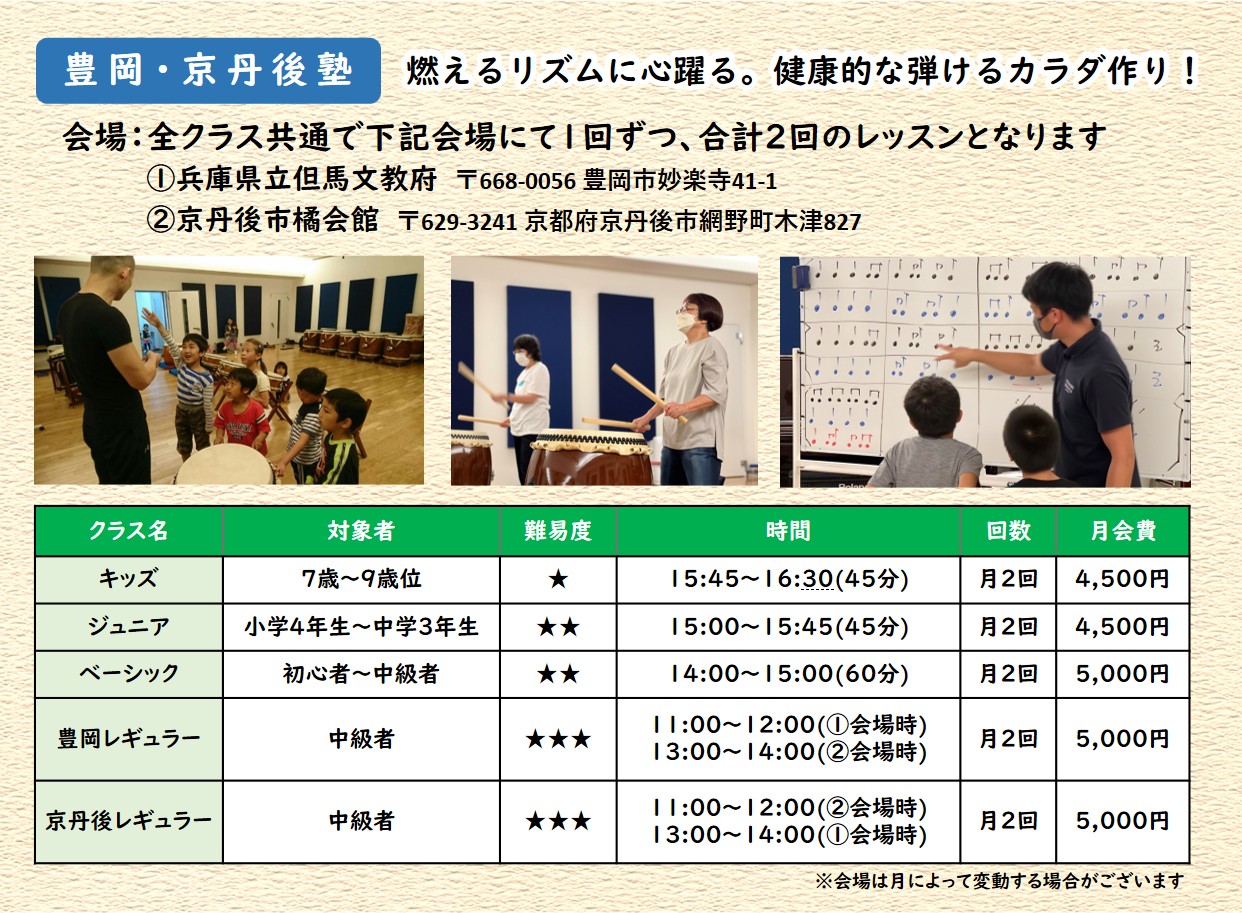 豊岡・京丹後塾 燃えるリズムに心躍る。健康的な弾けるカラダ作り！

会場：全クラス共通で下記会場にて1回ずつ、合計2回のレッスンとなります

①兵庫県立但馬文教府 〒668-0056 豊岡市妙楽寺41-1

②京丹後市橘会館 〒629-3241 京都府京丹後市網野町木津827

| クラス名 | 対象者 | 難易度 | 時間 | 回数 | 月会費 |
|---|---|---|---|---|---|
| キッズ | 7歳～9歳位 | ★ | 15:45～16:30(45分) | 月2回 | 4,500円 |
| ジュニア | 小学4年生～中学3年生 | ★★ | 15:00～15:45(45分) | 月2回 | 4,500円 |
| ベーシック | 初心者～中級者 | ★★ | 14:00～15:00(60分) | 月2回 | 5,000円 |
| 豊岡レギュラー | 中級者 | ★★★ | 11:00～12:00(①会場時) 13:00～14:00(②会場時) | 月2回 | 5,000円 |
| 京丹後レギュラー | 中級者 | ★★★ | 11:00～12:00(②会場時) 13:00～14:00(①会場時) | 月2回 | 5,000円 |

※会場は月によって変動する場合がございます